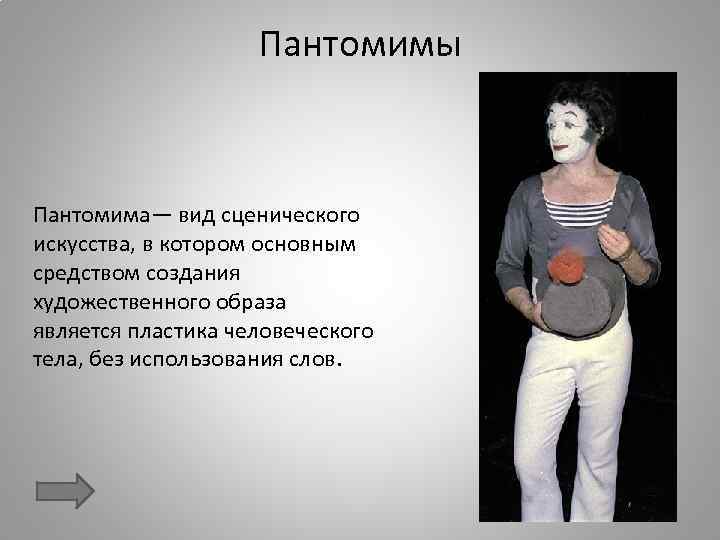 Пантомимы

Пантомима— вид сценического искусства, в котором основным средством создания художественного образа является пластика человеческого тела, без использования слов.